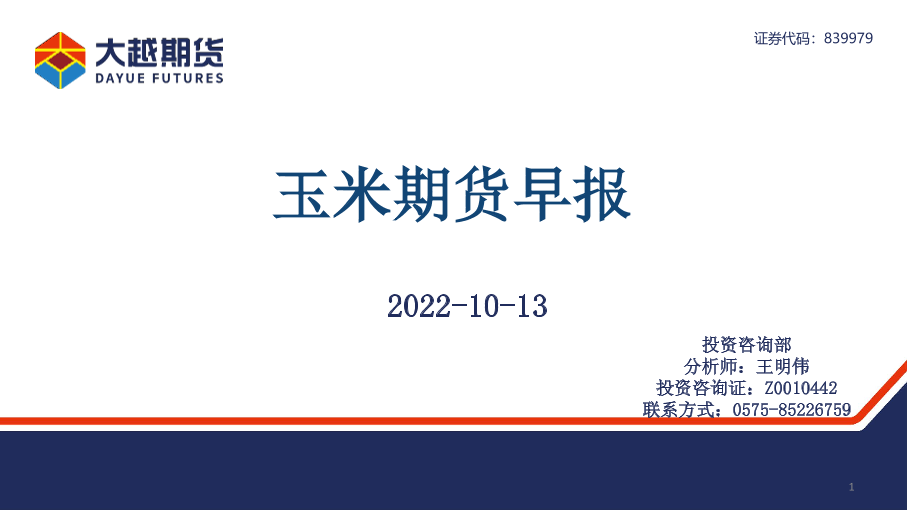 大越期货
DAYUE FUTURES

证券代码：839979

玉米期货早报

2022-10-13

投资咨询部
分析师：王明伟
投资咨询证：Z0010442
联系方式：0575-85226759

1